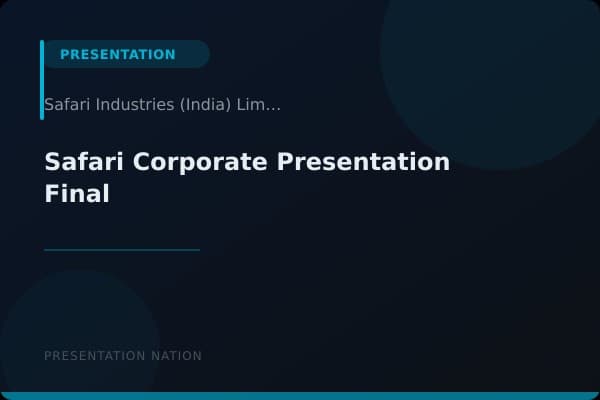 PRESENTATION

Safari Industries (India) Lim...

Safari Corporate Presentation Final

PRESENTATION NATION